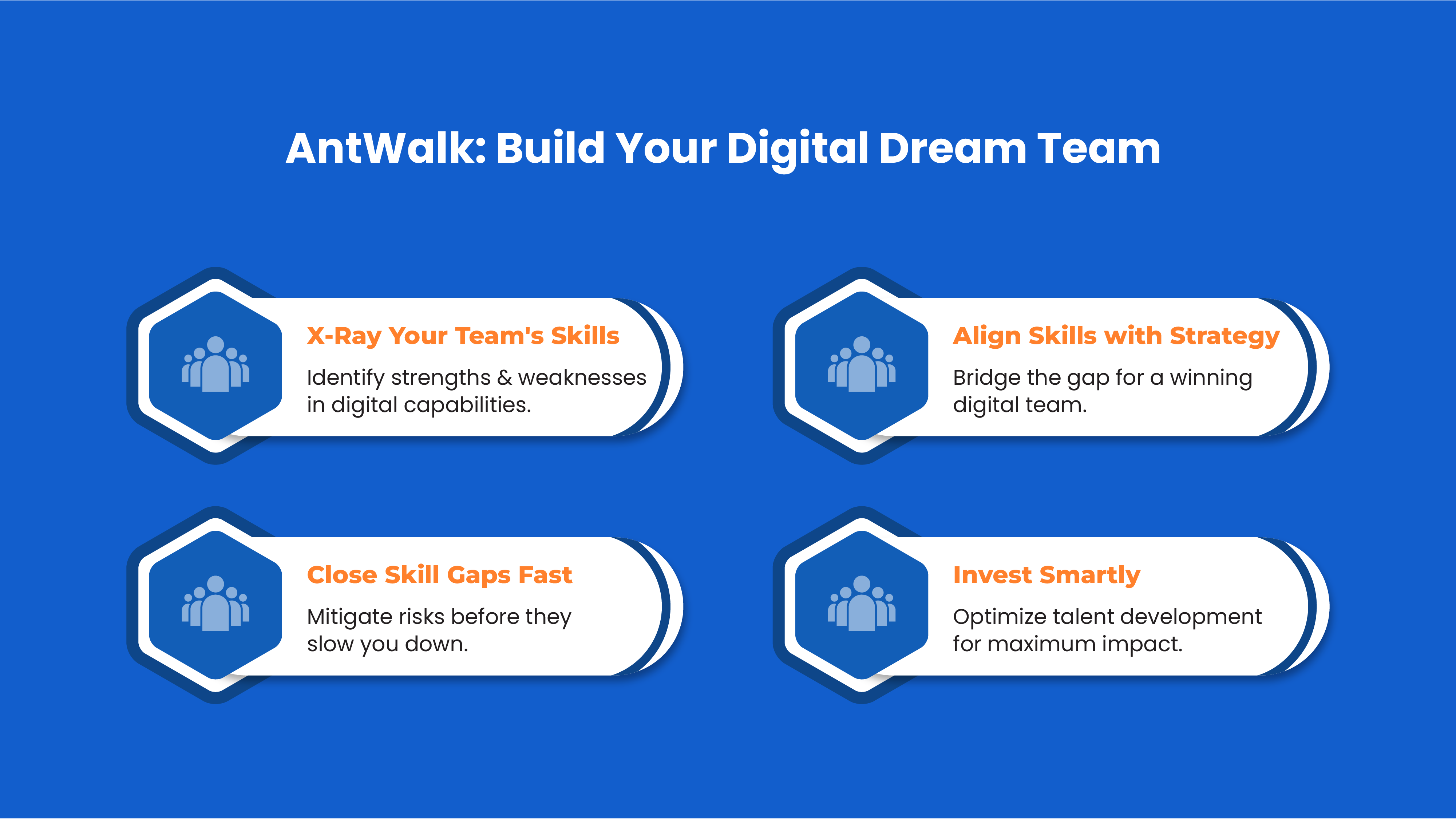 AntWalk: Build Your Digital Dream Team

X-Ray Your Team's Skills

Identify strengths & weaknesses in digital capabilities.

Align Skills with Strategy

Bridge the gap for a winning digital team.

Close Skill Gaps Fast

Mitigate risks before they slow you down.

Invest Smartly

Optimize talent development for maximum impact.